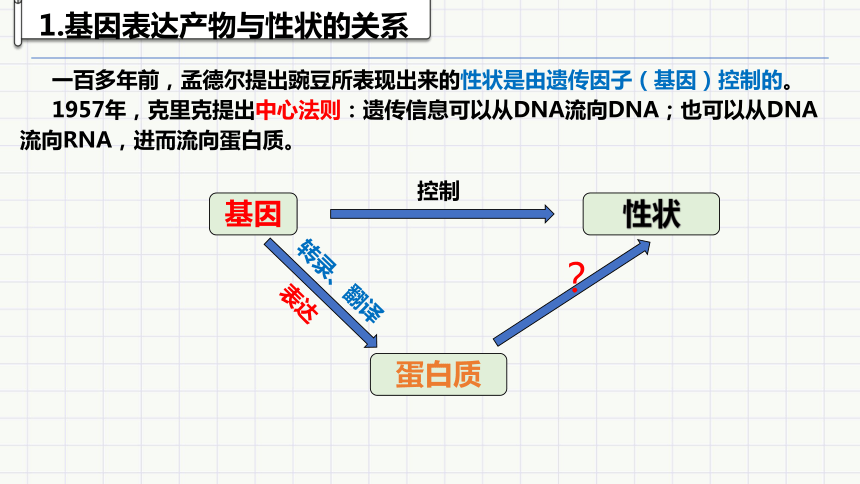 1.基因表达产物与性状的关系

一百多年前，孟德尔提出豌豆所表现出来的性状是由遗传因子（基因）控制的。

1957年，克里克提出中心法则：遗传信息可以从DNA流向DNA；也可以从DNA流向RNA，进而流向蛋白质。

基因

控制

性状

转录、翻译

表达

?

蛋白质